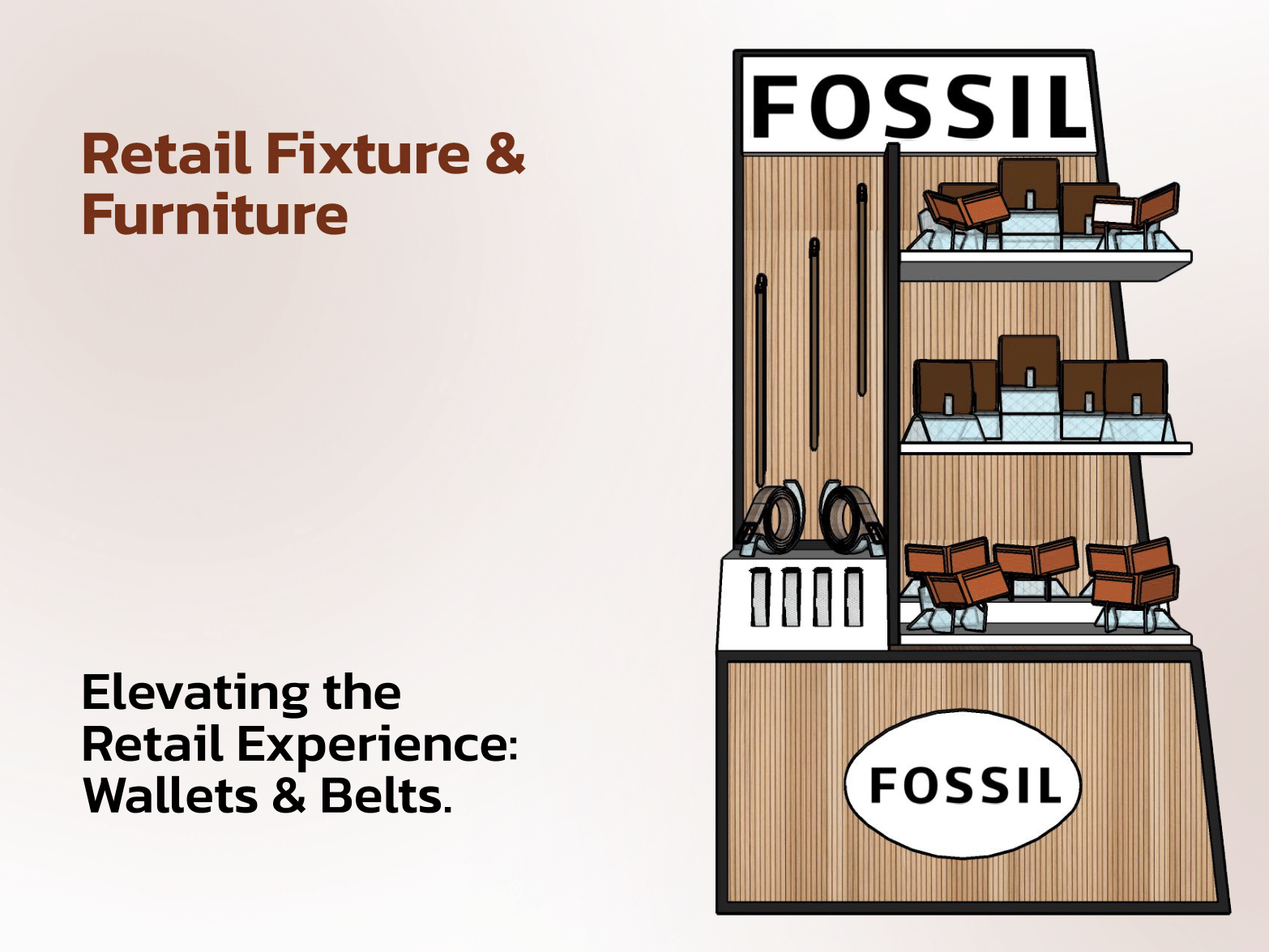 Retail Fixture & Furniture

Elevating the Retail Experience: Wallets & Belts.

FOSSIL

FOSSIL